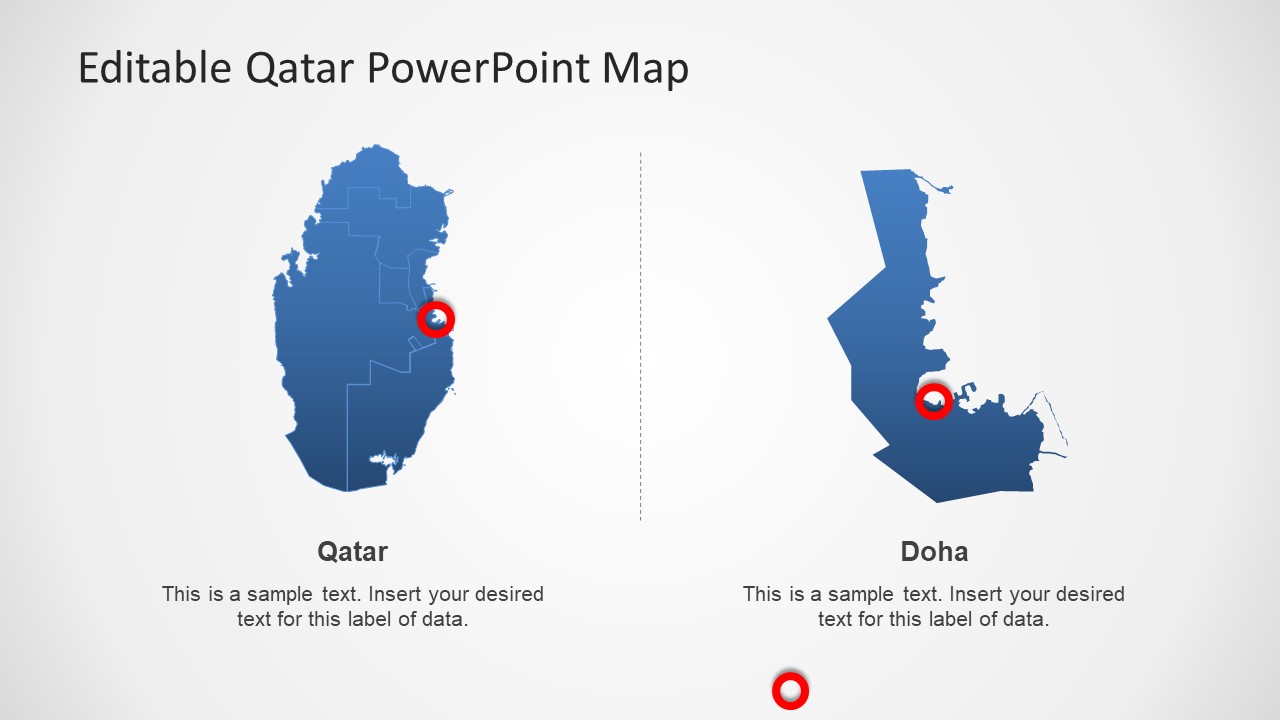 Editable Qatar PowerPoint Map

Qatar

This is a sample text. Insert your desired text for this label of data.

Doha

This is a sample text. Insert your desired text for this label of data.